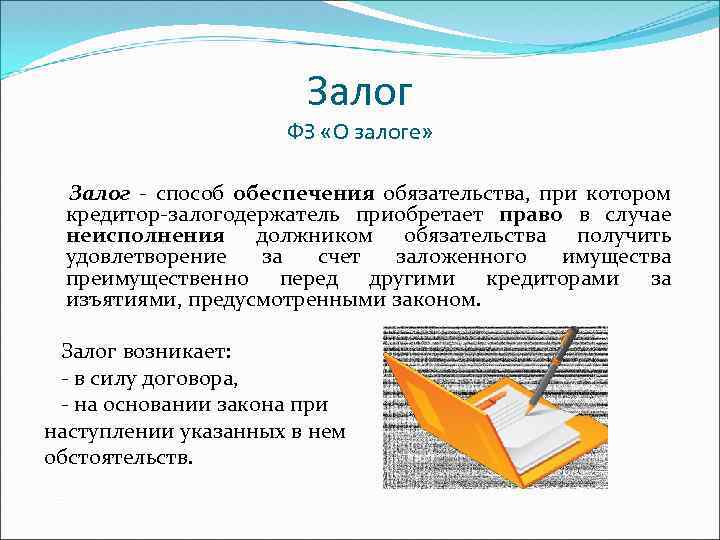 Залог
ФЗ «О залоге»

Залог - способ обеспечения обязательства, при котором кредитор-залогодержатель приобретает право в случае неисполнения должником обязательства получить удовлетворение за счет заложенного имущества преимущественно перед другими кредиторами за изъятиями, предусмотренными законом.

Залог возникает:
- в силу договора,
- на основании закона при наступлении указанных в нем обстоятельств.